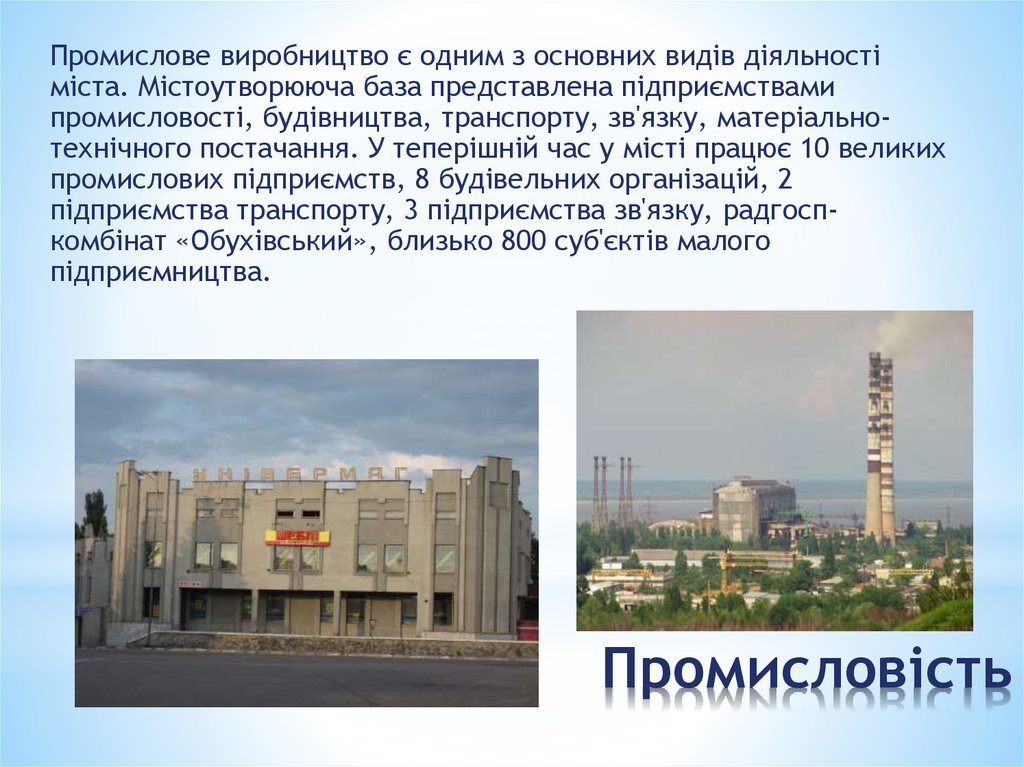 Промислове виробництво є одним з основних видів діяльності міста. Містоутворююча база представлена підприємствами промисловості, будівництва, транспорту, зв'язку, матеріально-технічного постачання. У теперішній час у місті працює 10 великих промислових підприємств, 8 будівельних організацій, 2 підприємства транспорту, 3 підприємства зв'язку, радгосп-комбінат «Обухівський», близько 800 суб'єктів малого підприємництва.

УНІВЕРМАГ

Промисловість